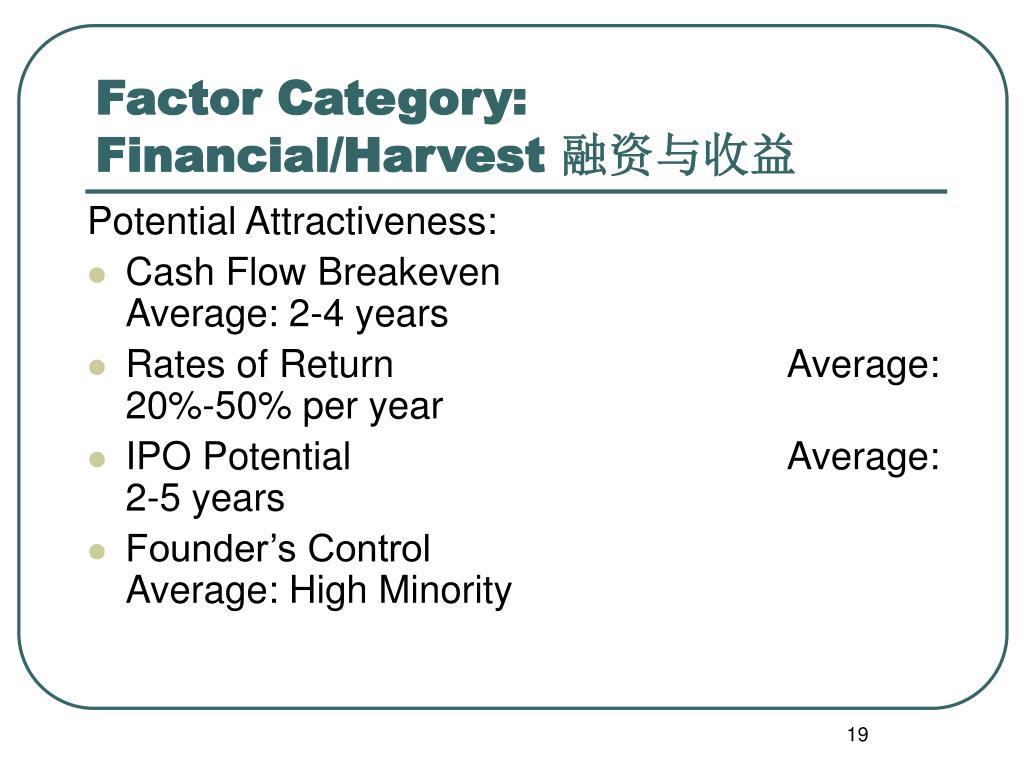 Factor Category:
Financial/Harvest 融资与收益

Potential Attractiveness:

- Cash Flow Breakeven Average: 2-4 years
- Rates of Return Average: 20%-50% per year
- IPO Potential Average: 2-5 years
- Founder’s Control Average: High Minority

19